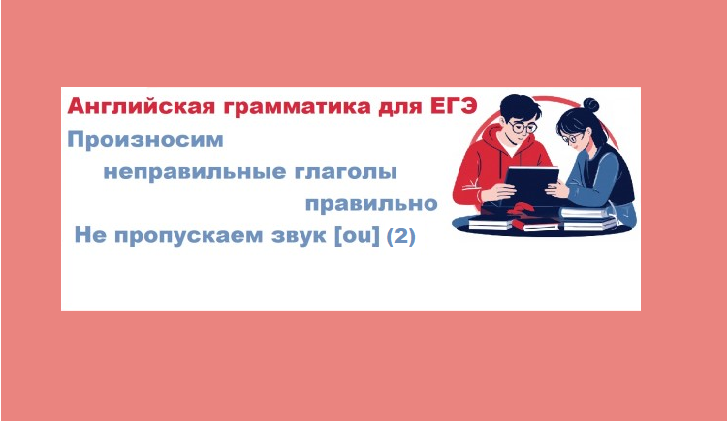 Английская грамматика для ЕГЭ

Произносим неправильные глаголы правильно

Не пропускаем звук [ou] (2)